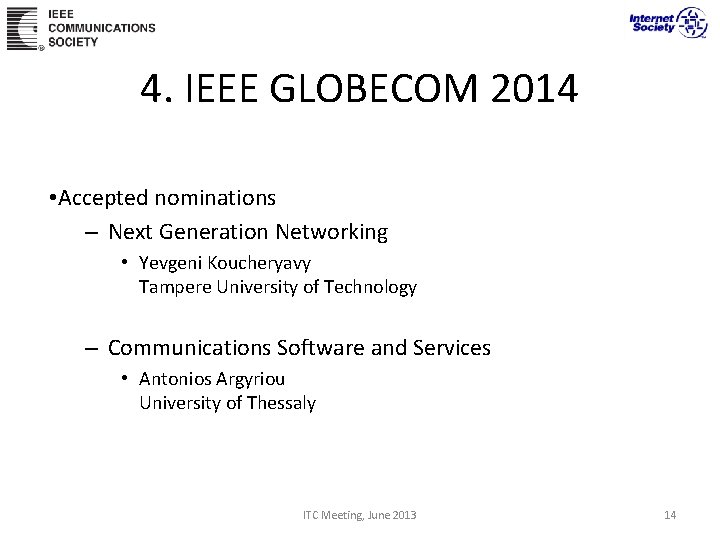 IEEE COMMUNICATIONS SOCIETY

Internet Society

4. IEEE GLOBECOM 2014

•Accepted nominations
– Next Generation Networking
• Yevgeni Koucheryavy
Tampere University of Technology

– Communications Software and Services
• Antonios Argyriou
University of Thessaly

ITC Meeting, June 2013

14